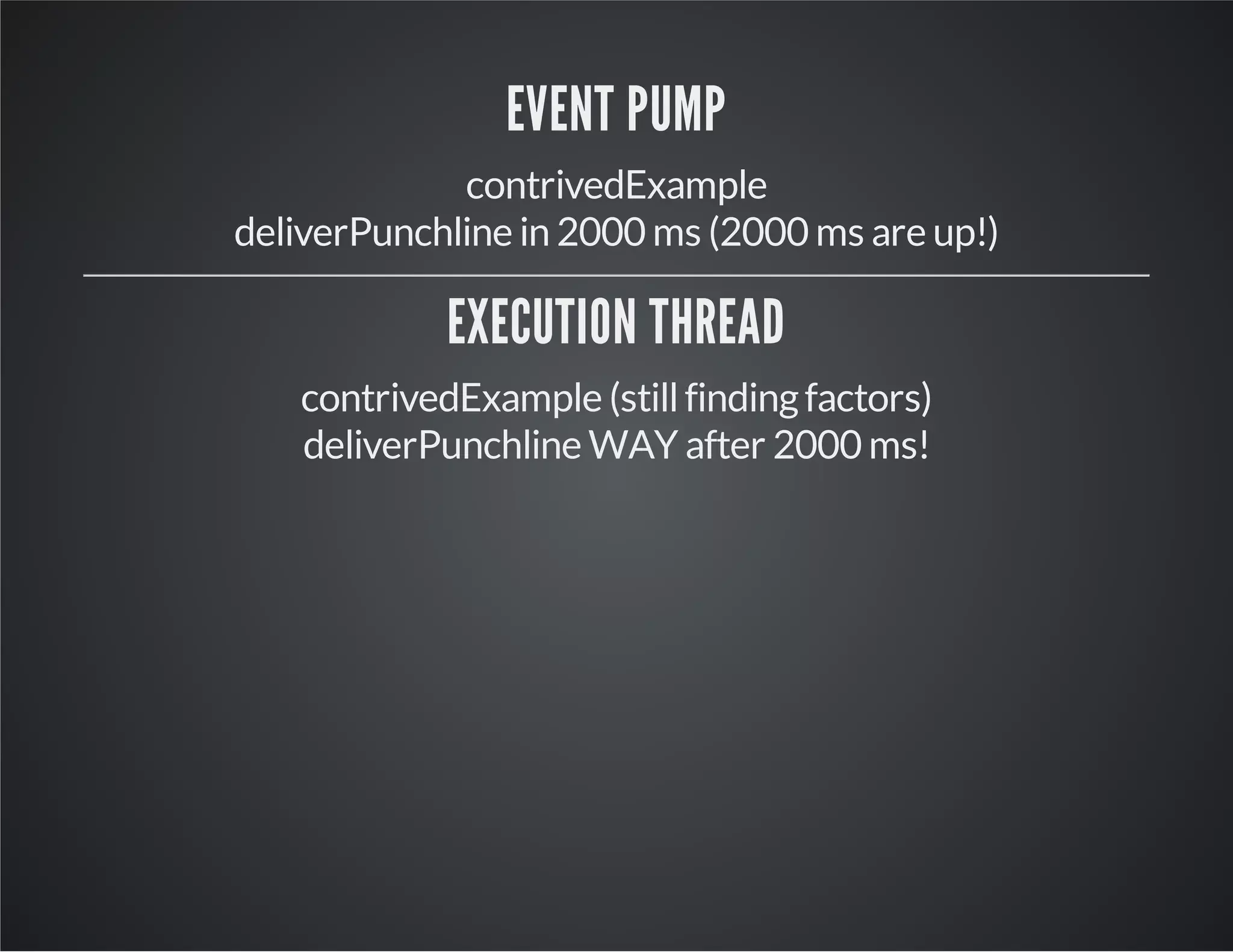 EVENT PUMP

contrivedExample
deliverPunchline in 2000 ms (2000 ms are up!)

EXECUTION THREAD

contrivedExample (still finding factors)
deliverPunchline WAY after 2000 ms!